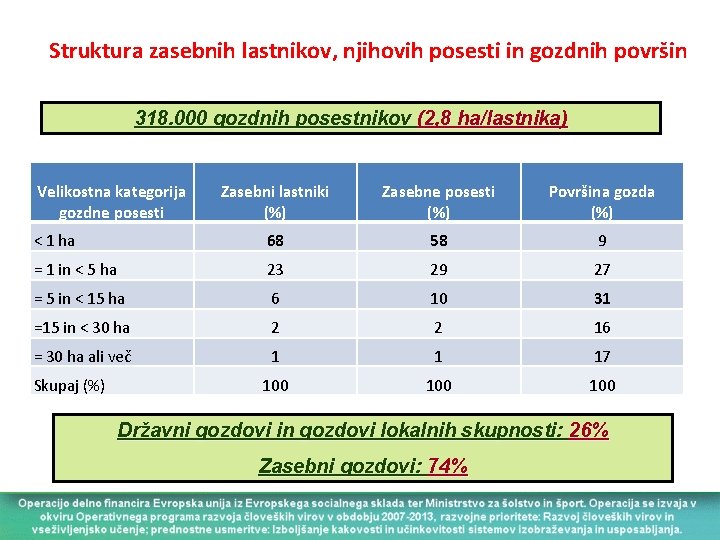 Struktura zasebnih lastnikov, njihovih posesti in gozdnih površin

318.000 gozdnih posestnikov (2,8 ha/lastnika)

| Velikostna kategorija gozdne posesti | Zasebni lastniki (%) | Zasebne posesti (%) | Površina gozda (%) |
|---|---|---|---|
| < 1 ha | 68 | 58 | 9 |
| = 1 in < 5 ha | 23 | 29 | 27 |
| = 5 in < 15 ha | 6 | 10 | 31 |
| =15 in < 30 ha | 2 | 2 | 16 |
| = 30 ha ali več | 1 | 1 | 17 |
| Skupaj (%) | 100 | 100 | 100 |

Državni gozdovi in gozdovi lokalnih skupnosti: 26%

Zasebni gozdovi: 74%

Operacijo delno financira Evropska unija iz Evropskega socialnega sklada ter Ministrstvo za šolstvo in šport. Operacija se izvaja v okviru Operativnega programa razvoja človeških virov v obdobju 2007-2013, razvojne prioritete: Razvoj človeških virov in vseživljenjsko učenje; prednostne usmeritve: Izboljšanje kakovosti in učinkovitosti sistemov izobraževanja in usposabljanja.